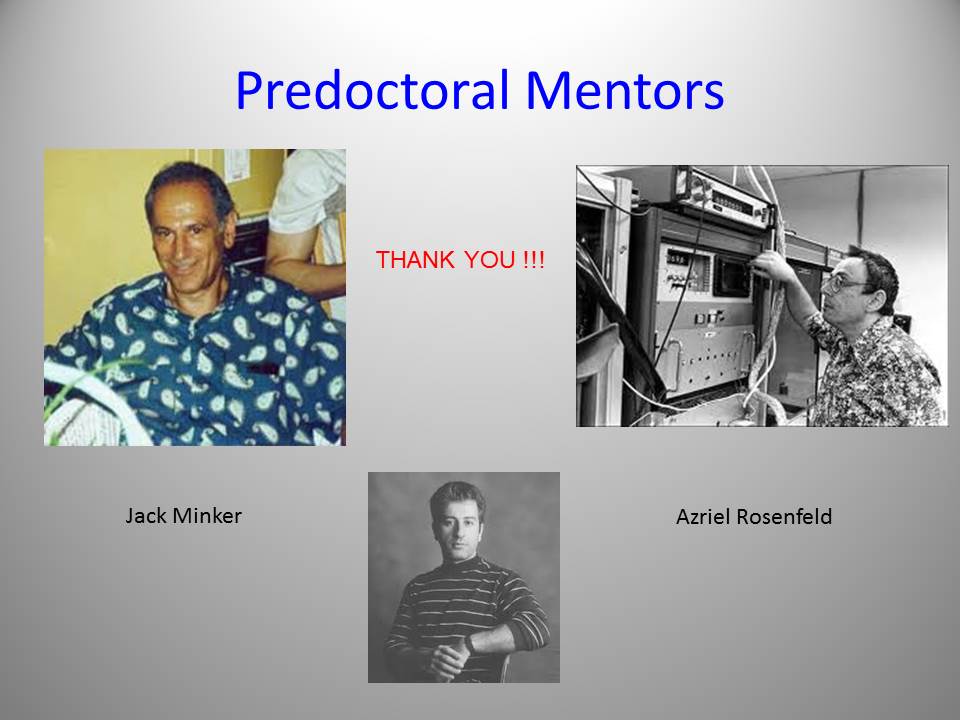 Predoctoral Mentors

THANK YOU !!!

Jack Minker

Azriel Rosenfeld